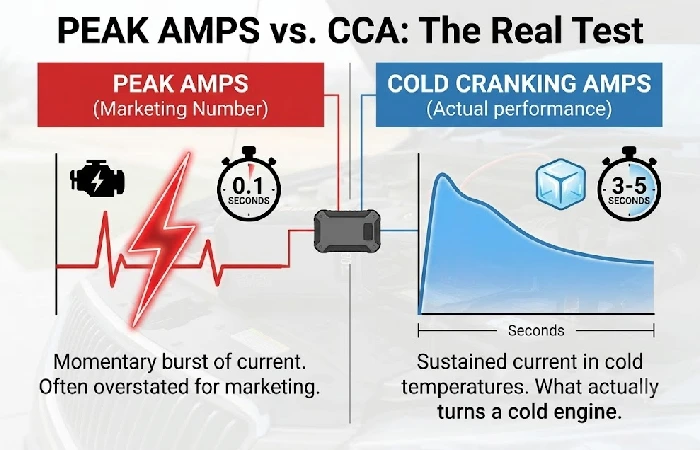 PEAK AMPS vs. CCA: The Real Test

PEAK AMPS
(Marketing Number)

0.1
SECONDS

Momentary burst of current. Often overstated for marketing.

COLD CRANKING AMPS
(Actual performance)

3-5
SECONDS

Seconds

Sustained current in cold temperatures. What actually turns a cold engine.